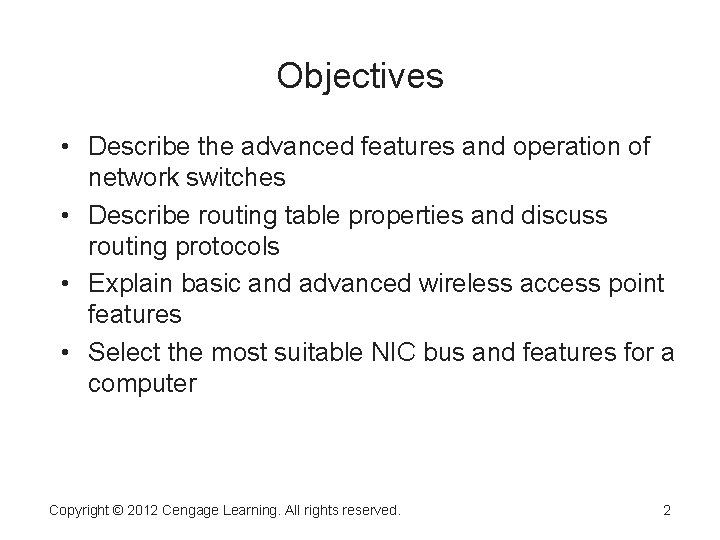 Objectives

• Describe the advanced features and operation of network switches
• Describe routing table properties and discuss routing protocols
• Explain basic and advanced wireless access point features
• Select the most suitable NIC bus and features for a computer

Copyright © 2012 Cengage Learning. All rights reserved.

2